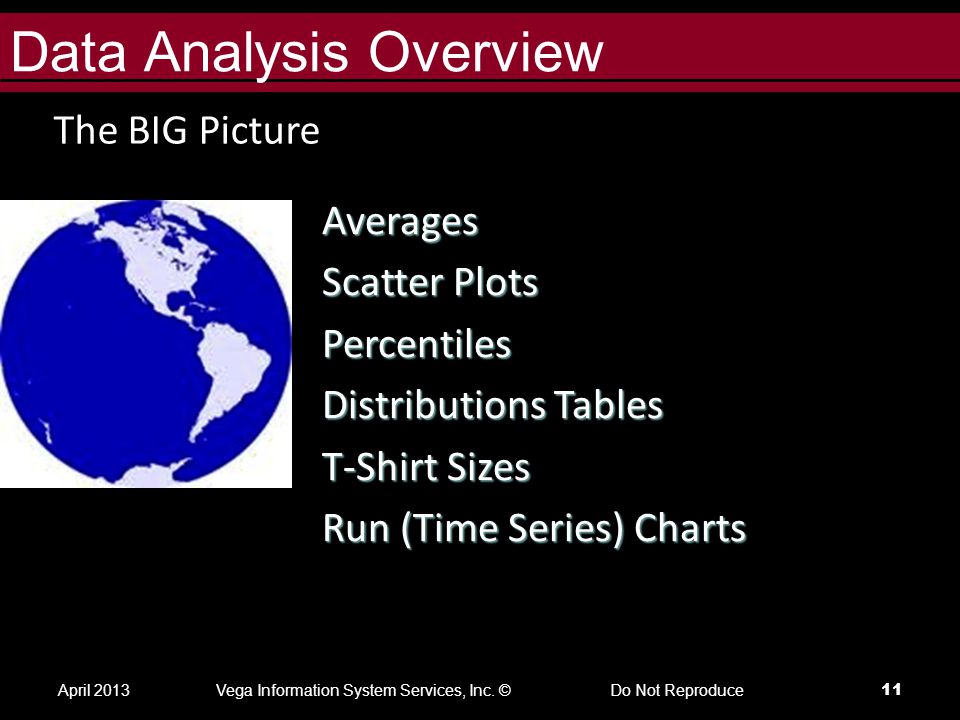 Data Analysis Overview

The BIG Picture

Averages
Scatter Plots
Percentiles
Distributions Tables
T-Shirt Sizes
Run (Time Series) Charts

April 2013 Vega Information System Services, Inc. © Do Not Reproduce 11